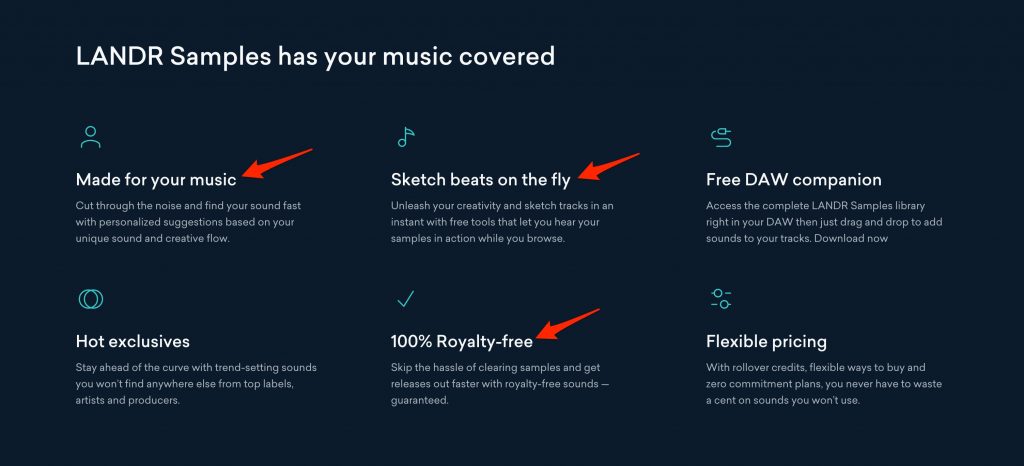 LANDR Samples has your music covered

Made for your music

Cut through the noise and find your sound fast with personalized suggestions based on your unique sound and creative flow.

Sketch beats on the fly

Unleash your creativity and sketch tracks in an instant with free tools that let you hear your samples in action while you browse.

Free DAW companion

Access the complete LANDR Samples library right in your DAW then just drag and drop to add sounds to your tracks. Download now

Hot exclusives

Stay ahead of the curve with trend-setting sounds you won't find anywhere else from top labels, artists and producers.

100% Royalty-free

Skip the hassle of clearing samples and get releases out faster with royalty-free sounds — guaranteed.

Flexible pricing

With rollover credits, flexible ways to buy and zero commitment plans, you never have to waste a cent on sounds you won't use.